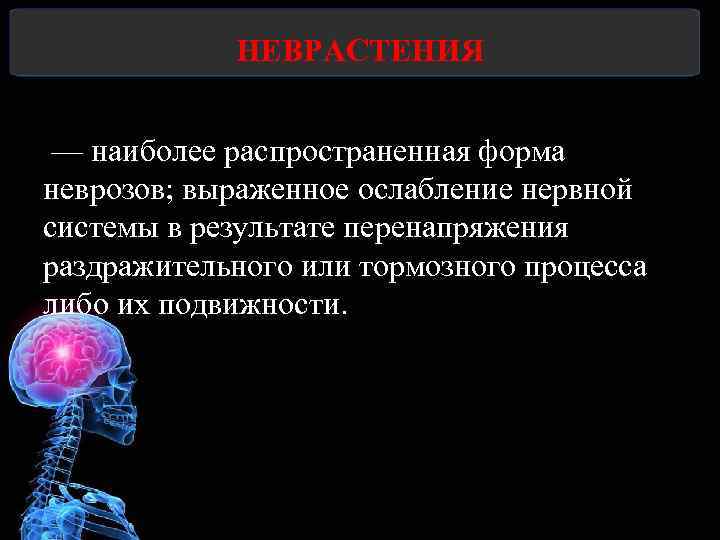 НЕВРАСТЕНИЯ

— наиболее распространенная форма неврозов; выраженное ослабление нервной системы в результате перенапряжения раздражительного или тормозного процесса либо их подвижности.